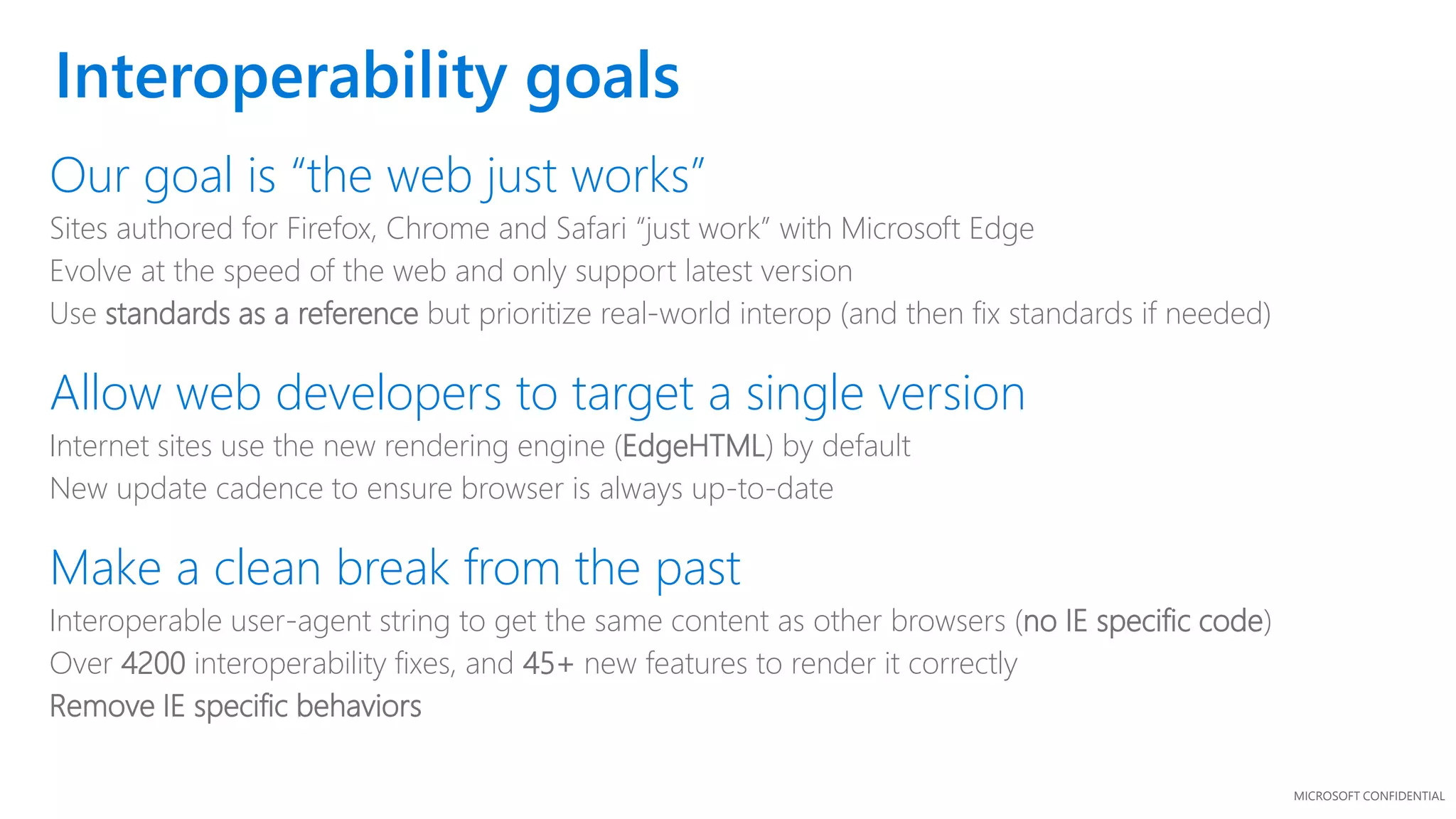 Interoperability goals

Our goal is “the web just works”

Sites authored for Firefox, Chrome and Safari “just work” with Microsoft Edge

Evolve at the speed of the web and only support latest version

Use standards as a reference but prioritize real-world interop (and then fix standards if needed)

Allow web developers to target a single version

Internet sites use the new rendering engine (EdgeHTML) by default

New update cadence to ensure browser is always up-to-date

Make a clean break from the past

Interoperable user-agent string to get the same content as other browsers (no IE specific code)

Over 4200 interoperability fixes, and 45+ new features to render it correctly

Remove IE specific behaviors

MICROSOFT CONFIDENTIAL